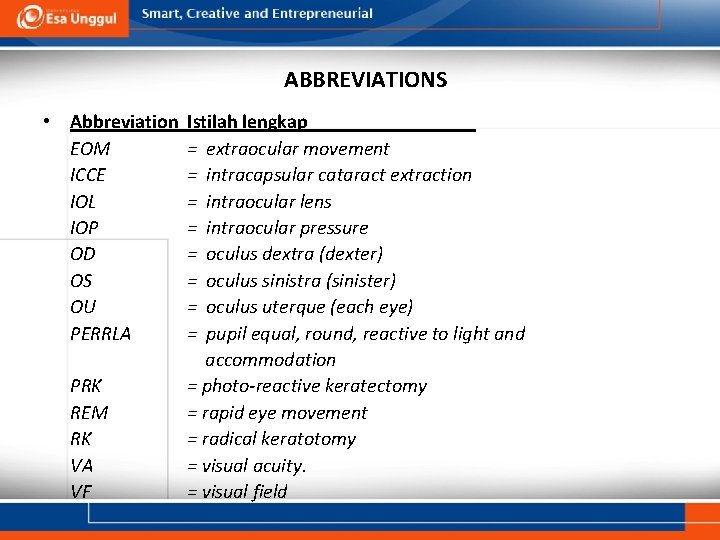 Esa Unggul
Smart, Creative and Entrepreneurial

ABBREVIATIONS

• Abbreviation Istilah lengkap
EOM = extraocular movement
ICCE = intracapsular cataract extraction
IOL = intraocular lens
IOP = intraocular pressure
OD = oculus dextra (dexter)
OS = oculus sinistra (sinister)
OU = oculus uterque (each eye)
PERRLA = pupil equal, round, reactive to light and accommodation
PRK = photo-reactive keratectomy
REM = rapid eye movement
RK = radical keratotomy
VA = visual acuity.
VF = visual field